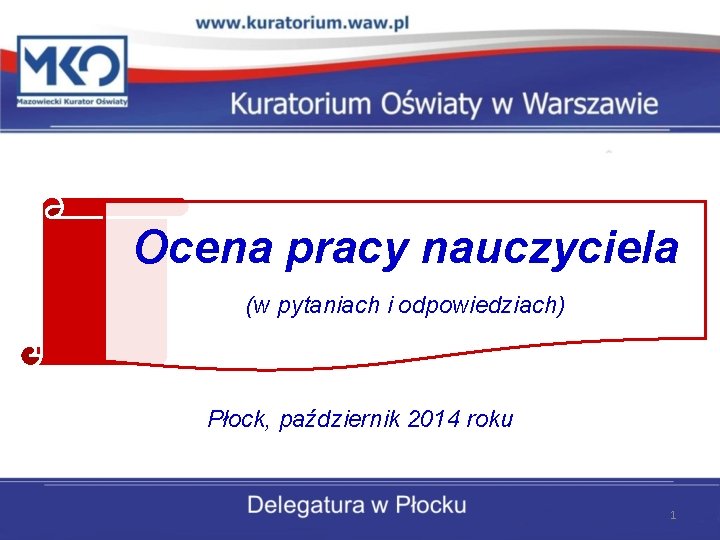 www.kuratorium.waw.pl

MKO
Mazowiecki Kurator Oświaty

Kuratorium Oświaty w Warszawie

Ocena pracy nauczyciela

(w pytaniach i odpowiedziach)

Płock, październik 2014 roku

Delegatura w Płocku

1